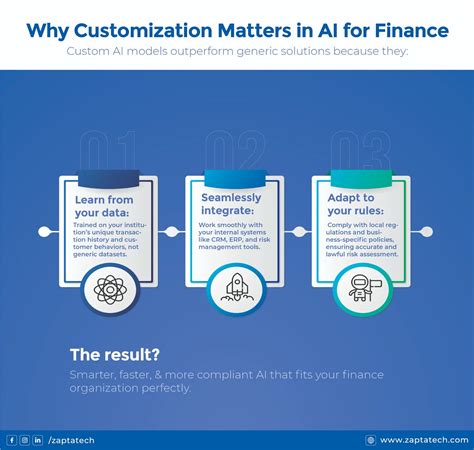 Why Customization Matters in AI for Finance

Custom AI models outperform generic solutions because they:

01

Learn from your data:

Trained on your institution's unique transaction history and customer behaviors, not generic datasets.

02

Seamlessly integrate:

Work smoothly with your internal systems like CRM, ERP, and risk management tools.

03

Adapt to your rules:

Comply with local regulations and business-specific policies, ensuring accurate and lawful risk assessment.

The result?

Smarter, faster, & more compliant AI that fits your finance organization perfectly.

/zaptatech

www.zaptatech.com